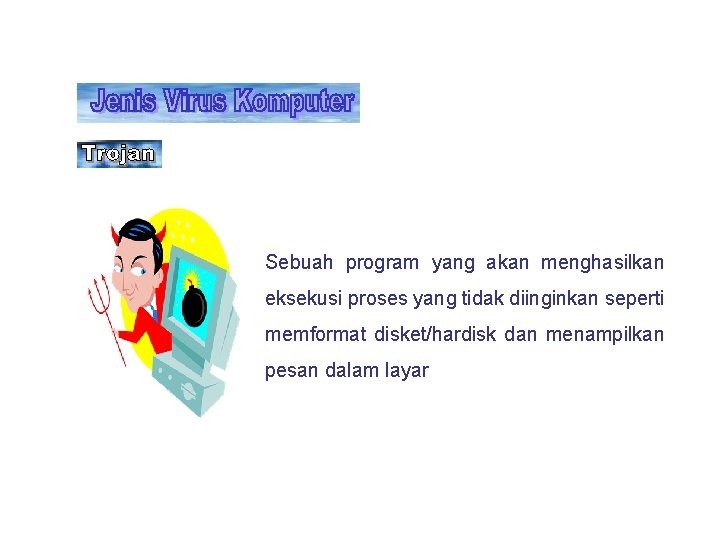 Jenis Virus Komputer

Trojan

Sebuah program yang akan menghasilkan eksekusi proses yang tidak diinginkan seperti memformat disket/hardisk dan menampilkan pesan dalam layar